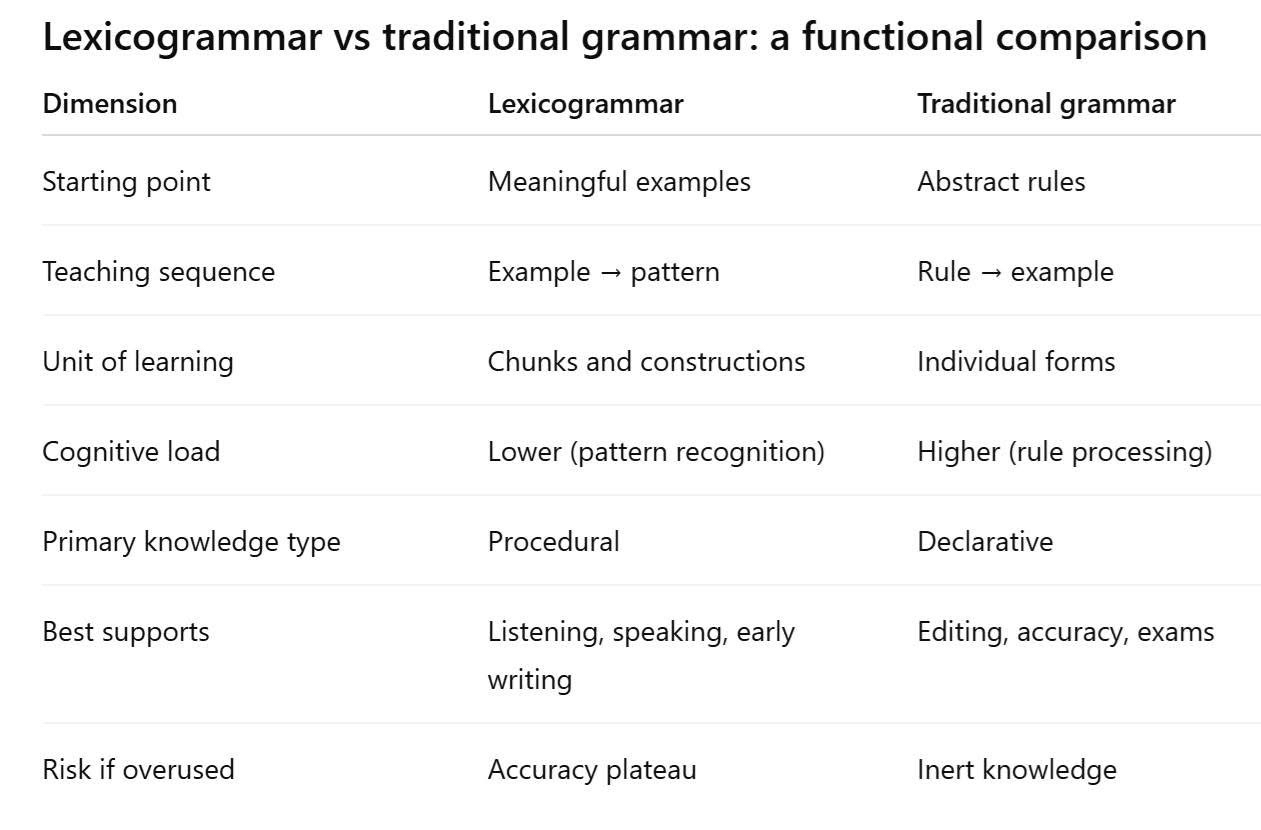 Lexicogrammar vs traditional grammar: a functional comparison

| Dimension | Lexicogrammar | Traditional grammar |
|---|---|---|
| Starting point | Meaningful examples | Abstract rules |
| Teaching sequence | Example → pattern | Rule → example |
| Unit of learning | Chunks and constructions | Individual forms |
| Cognitive load | Lower (pattern recognition) | Higher (rule processing) |
| Primary knowledge type | Procedural | Declarative |
| Best supports | Listening, speaking, early writing | Editing, accuracy, exams |
| Risk if overused | Accuracy plateau | Inert knowledge |